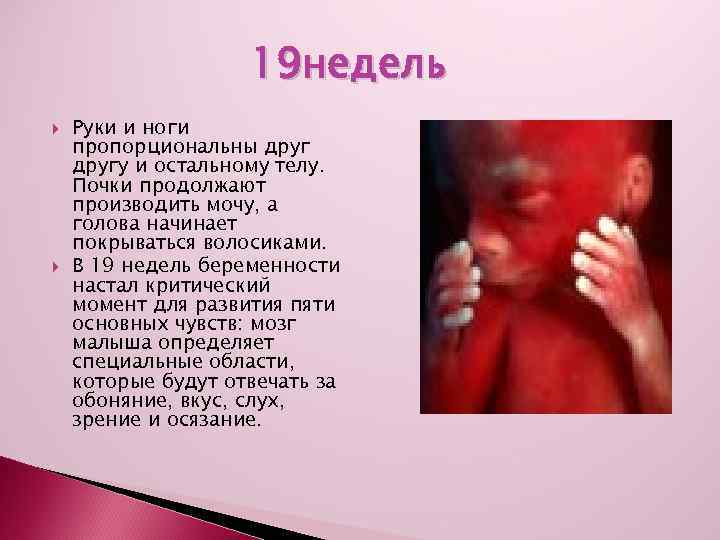 19недель

Руки и ноги пропорциональны друг другу и остальному телу. Почки продолжают производить мочу, а голова начинает покрываться волосиками.

В 19 недель беременности настал критический момент для развития пяти основных чувств: мозг малыша определяет специальные области, которые будут отвечать за обоняние, вкус, слух, зрение и осязание.